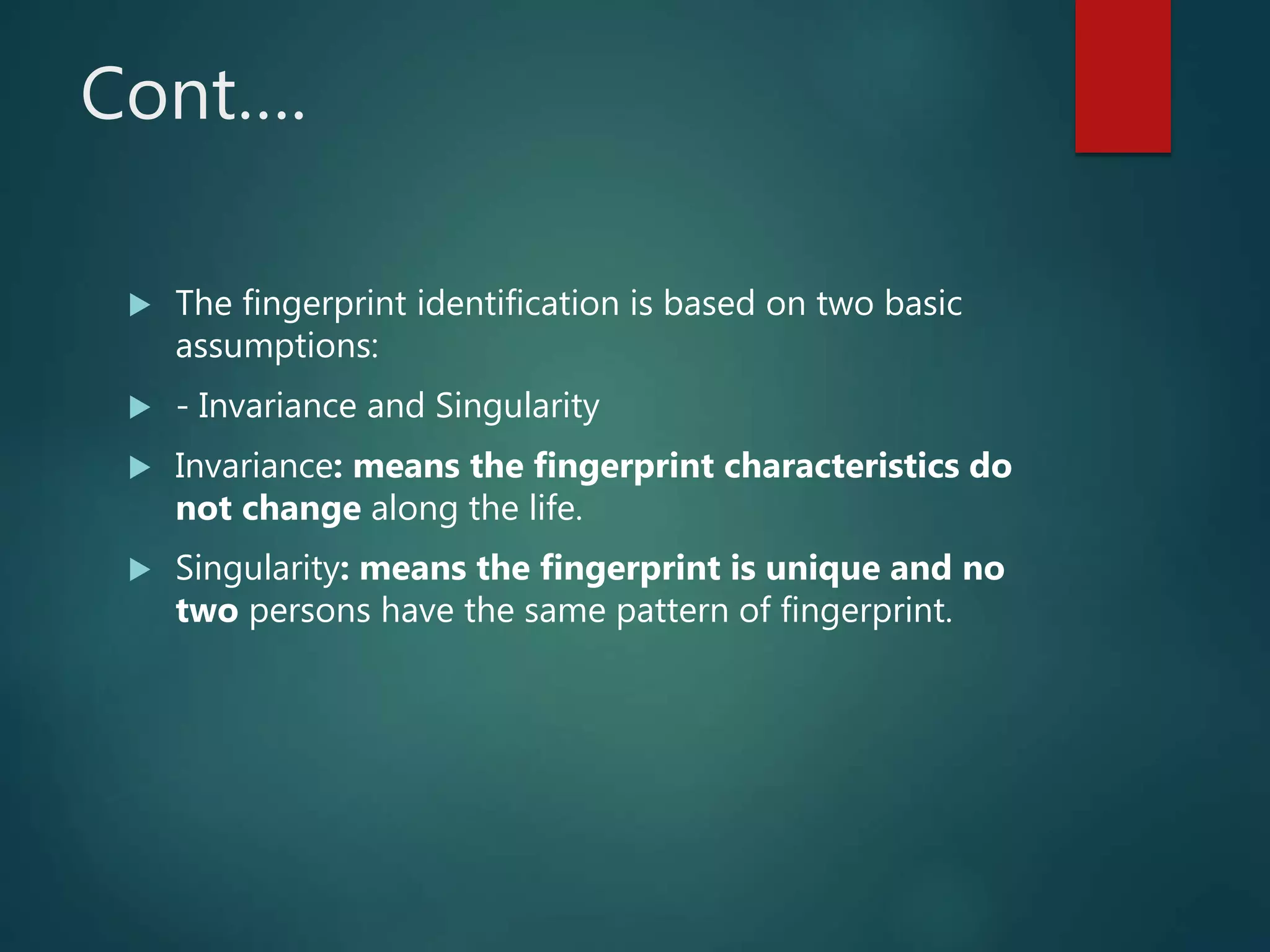 Cont….

The fingerprint identification is based on two basic assumptions:

- Invariance and Singularity

Invariance: means the fingerprint characteristics do not change along the life.

Singularity: means the fingerprint is unique and no two persons have the same pattern of fingerprint.